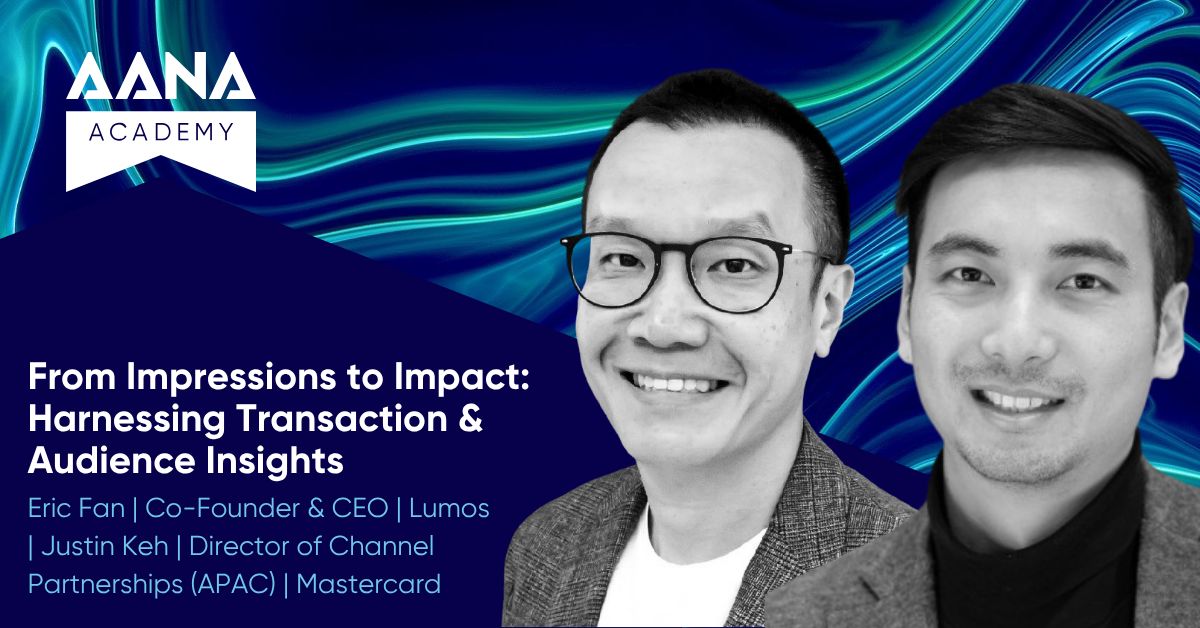 AANA
ACADEMY

From Impressions to Impact: Harnessing Transaction & Audience Insights

Eric Fan | Co-Founder & CEO | Lumos | Justin Keh | Director of Channel Partnerships (APAC) | Mastercard